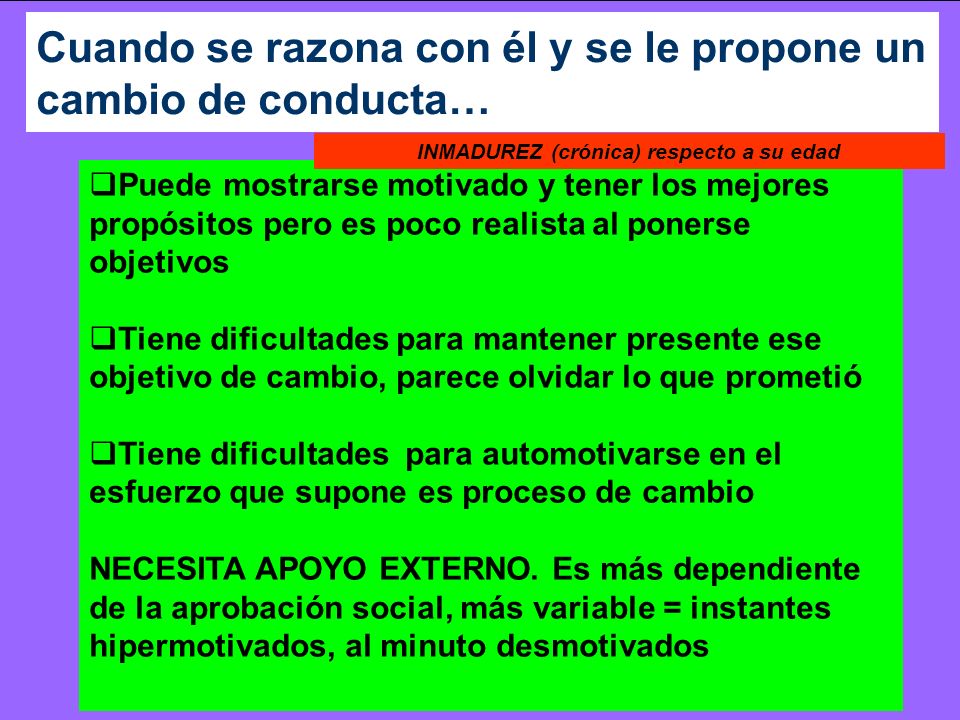 Cuando se razona con él y se le propone un cambio de conducta…

INMADUREZ (crónica) respecto a su edad

❑Puede mostrarse motivado y tener los mejores propósitos pero es poco realista al ponerse objetivos

❑Tiene dificultades para mantener presente ese objetivo de cambio, parece olvidar lo que prometió

❑Tiene dificultades para automotivarse en el esfuerzo que supone es proceso de cambio

NECESITA APOYO EXTERNO. Es más dependiente de la aprobación social, más variable = instantes hipermotivados, al minuto desmotivados